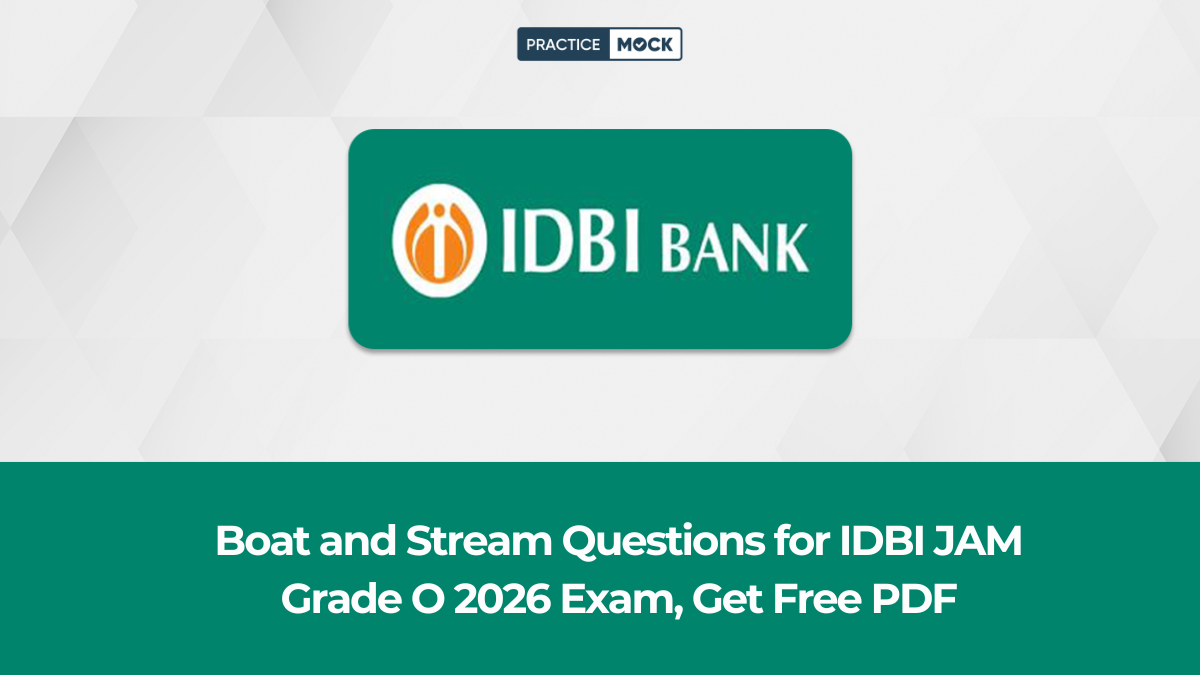 PRACTICE MOCK

IDBI BANK

Boat and Stream Questions for IDBI JAM Grade O 2026 Exam, Get Free PDF